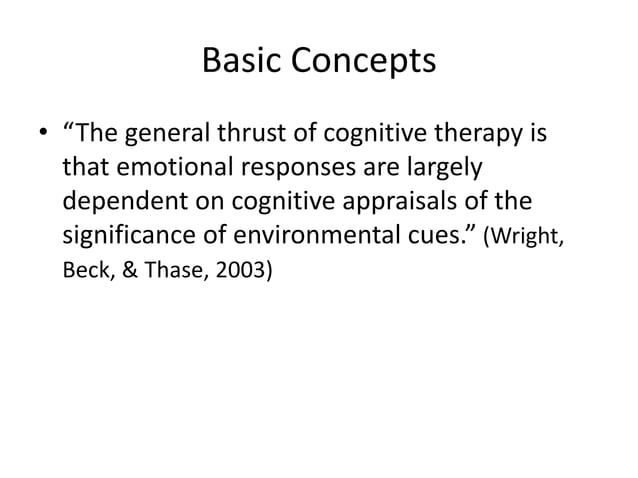 Basic Concepts

• “The general thrust of cognitive therapy is that emotional responses are largely dependent on cognitive appraisals of the significance of environmental cues.” (Wright, Beck, & Thase, 2003)